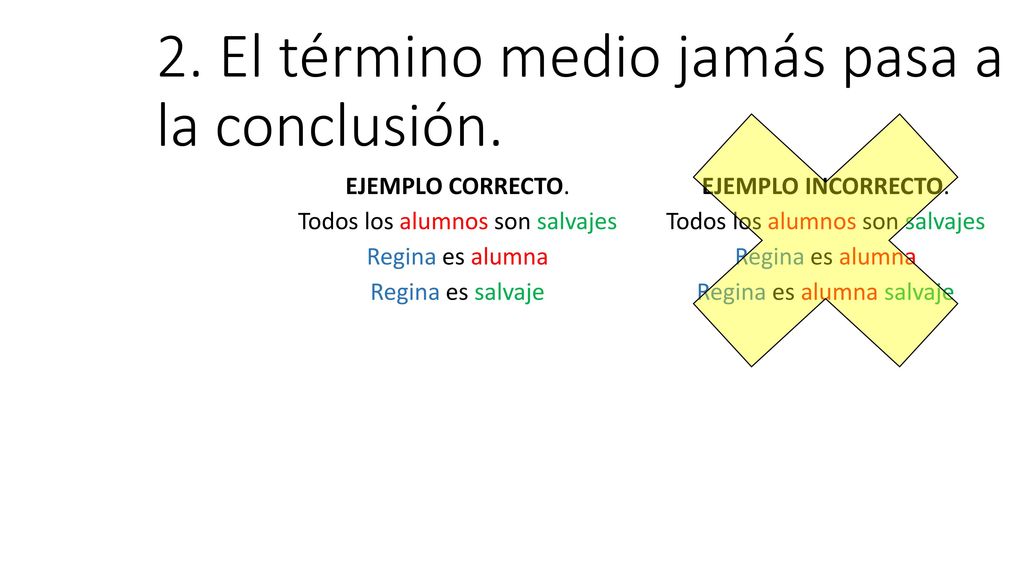 2. El término medio jamás pasa a la conclusión.

EJEMPLO CORRECTO.
Todos los alumnos son salvajes
Regina es alumna
Regina es salvaje

EJEMPLO INCORRECTO.
Todos los alumnos son salvajes
Regina es alumna
Regina es alumna salvaje